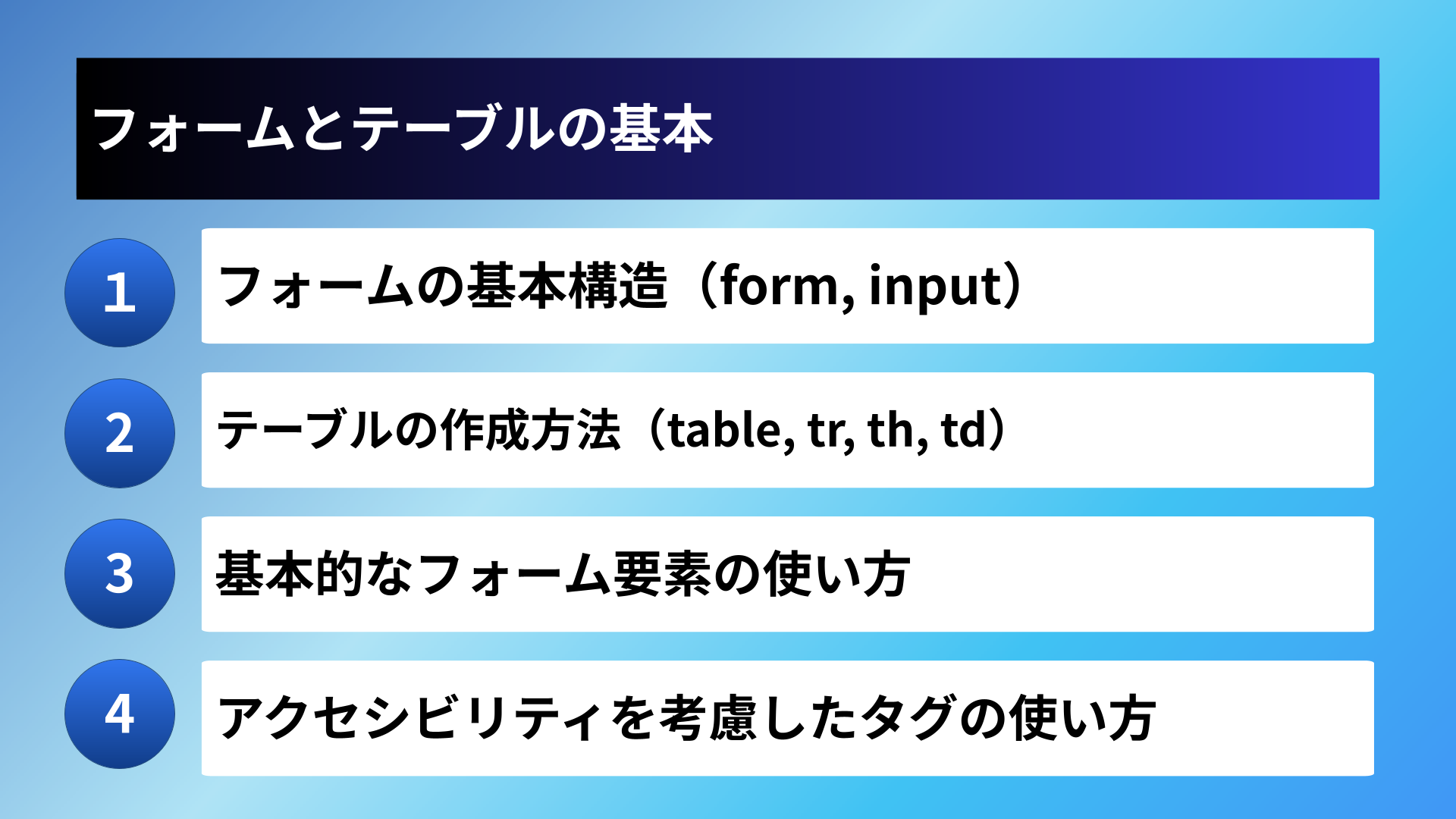 フォームとテーブルの基本

1
フォームの基本構造（form, input）

2
テーブルの作成方法（table, tr, th, td）

3
基本的なフォーム要素の使い方

4
アクセシビリティを考慮したタグの使い方